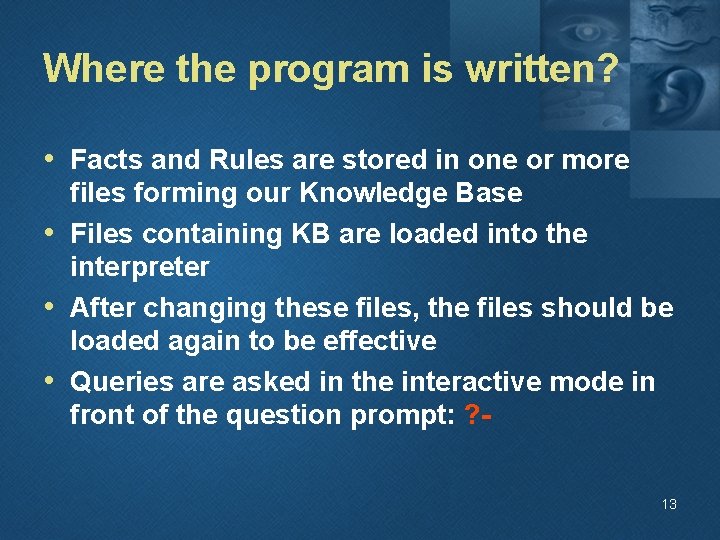 Where the program is written?

• Facts and Rules are stored in one or more files forming our Knowledge Base
• Files containing KB are loaded into the interpreter
• After changing these files, the files should be loaded again to be effective
• Queries are asked in the interactive mode in front of the question prompt: ?-

13